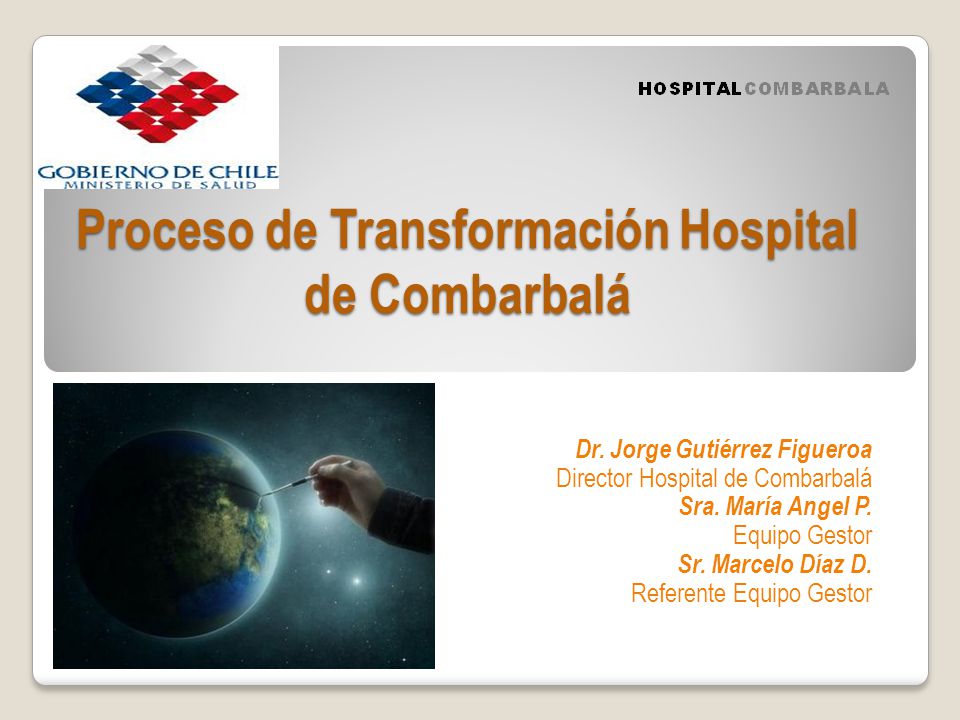 GOBIERNO DE CHILE
MINISTERIO DE SALUD

HOSPITAL COMBARBALA

Proceso de Transformación Hospital de Combarbalá

Dr. Jorge Gutiérrez Figueroa
Director Hospital de Combarbalá
Sra. María Angel P.
Equipo Gestor
Sr. Marcelo Díaz D.
Referente Equipo Gestor